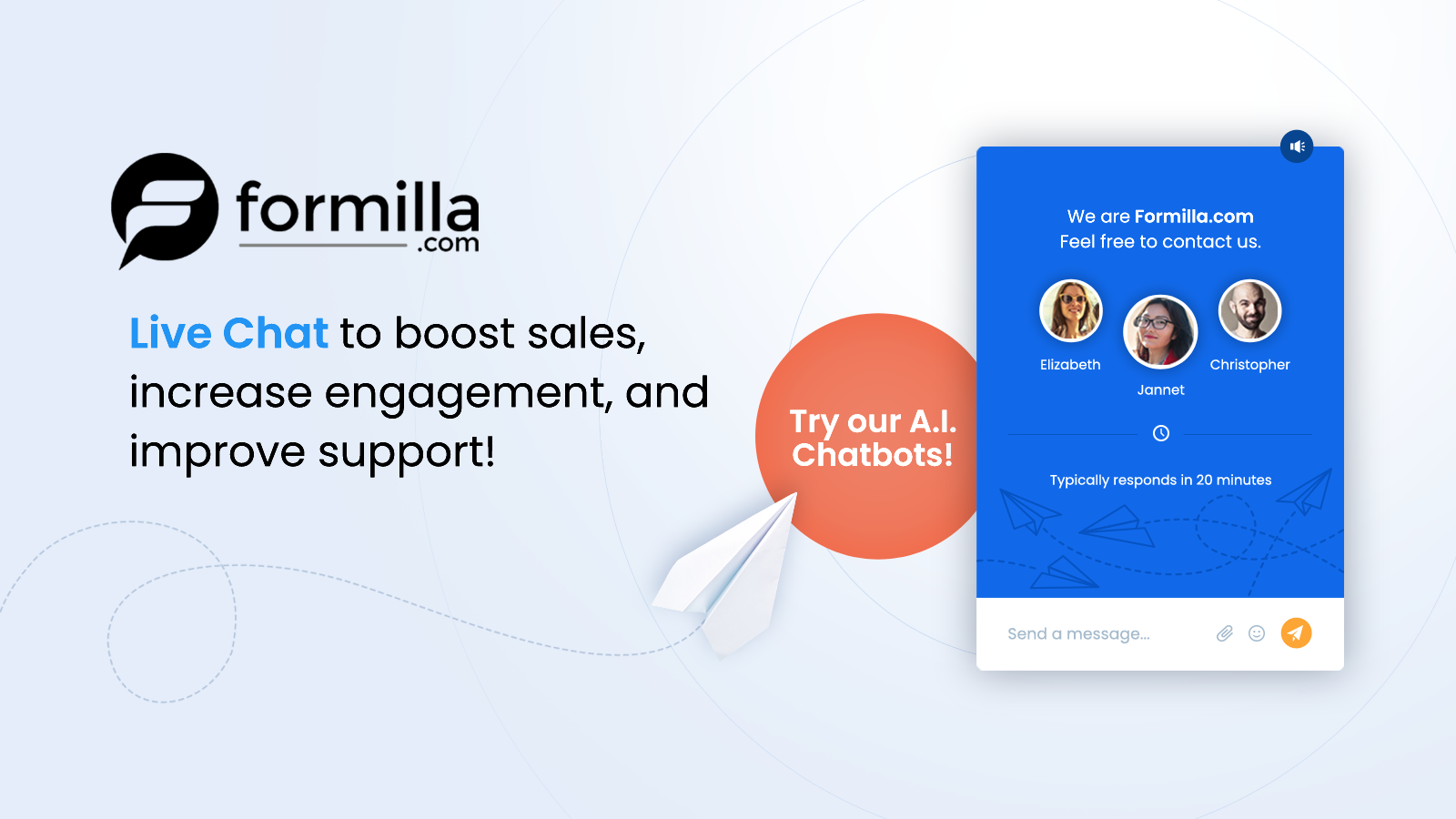 formilla
.com

Live Chat to boost sales, increase engagement, and improve support!

Try our A.I. Chatbots!

We are Formilla.com
Feel free to contact us.

Elizabeth
Jannet
Christopher

Typically responds in 20 minutes

Send a message...